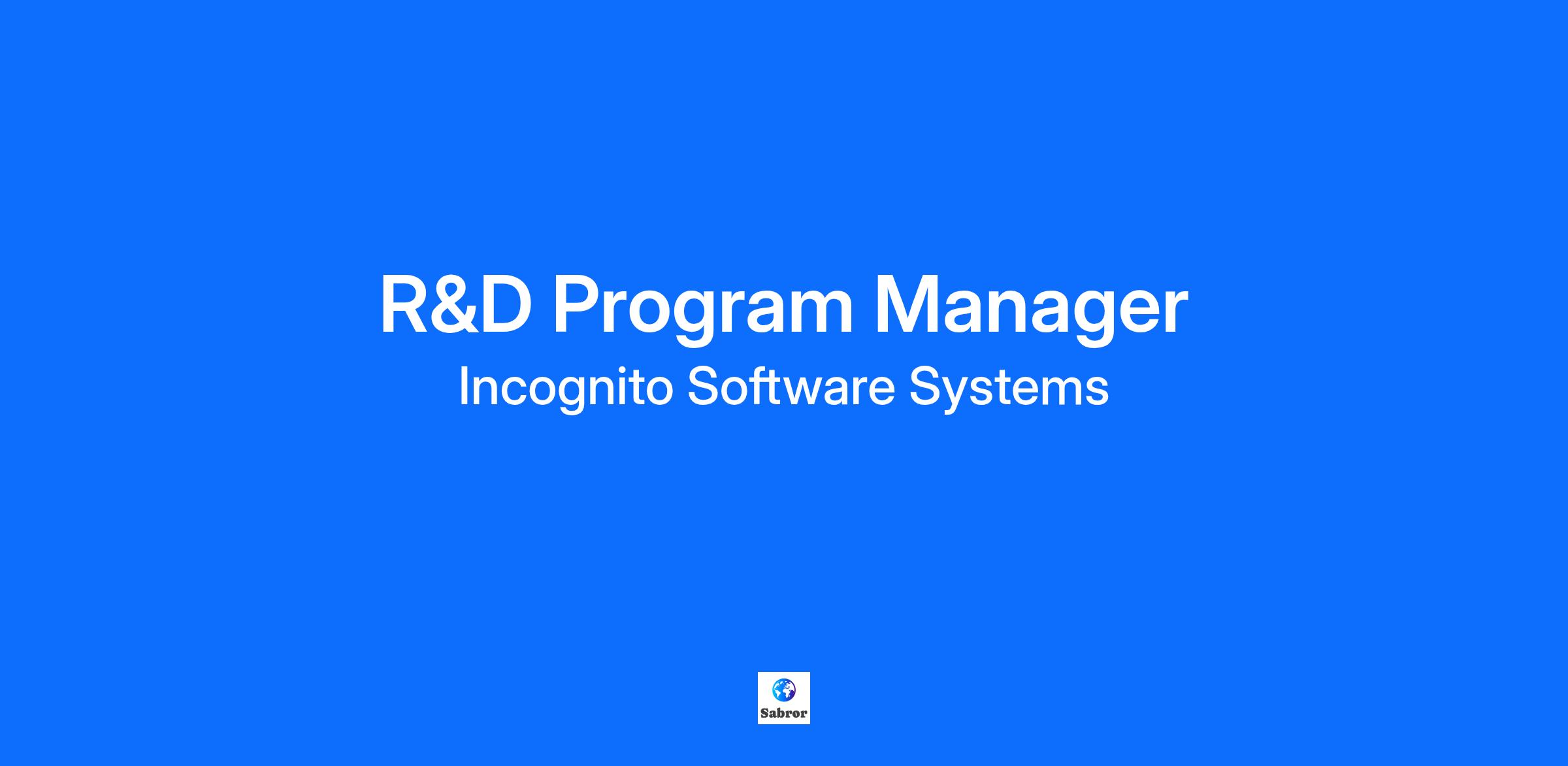 R&D Program Manager
Incognito Software Systems

Sabror